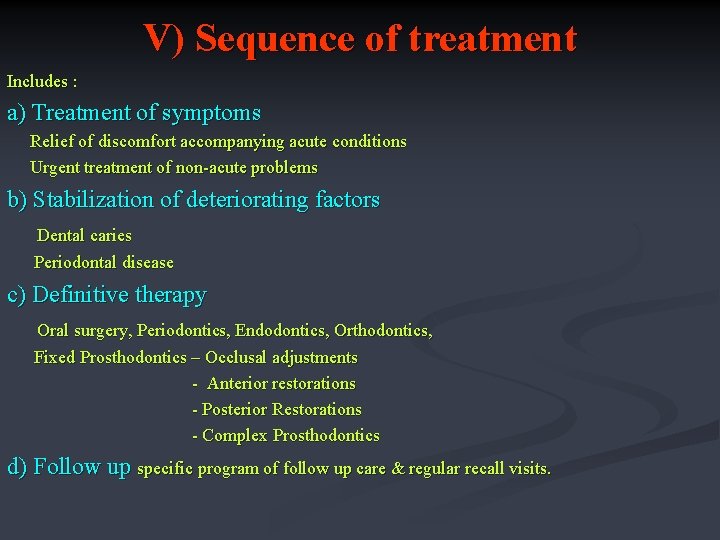 V) Sequence of treatment

Includes :

a) Treatment of symptoms

Relief of discomfort accompanying acute conditions

Urgent treatment of non-acute problems

b) Stabilization of deteriorating factors

Dental caries

Periodontal disease

c) Definitive therapy

Oral surgery, Periodontics, Endodontics, Orthodontics,

Fixed Prosthodontics – Occlusal adjustments

- Anterior restorations

- Posterior Restorations

- Complex Prosthodontics

d) Follow up specific program of follow up care & regular recall visits.